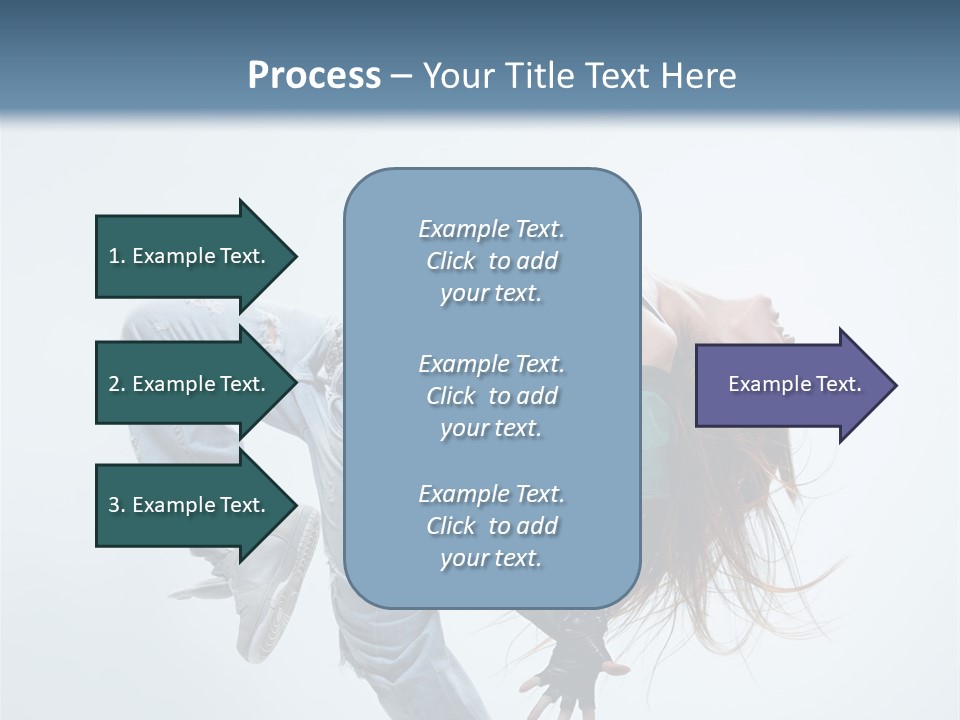 Process – Your Title Text Here

1. Example Text.

2. Example Text.

3. Example Text.

Example Text. Click to add your text.

Example Text. Click to add your text.

Example Text. Click to add your text.

Example Text.